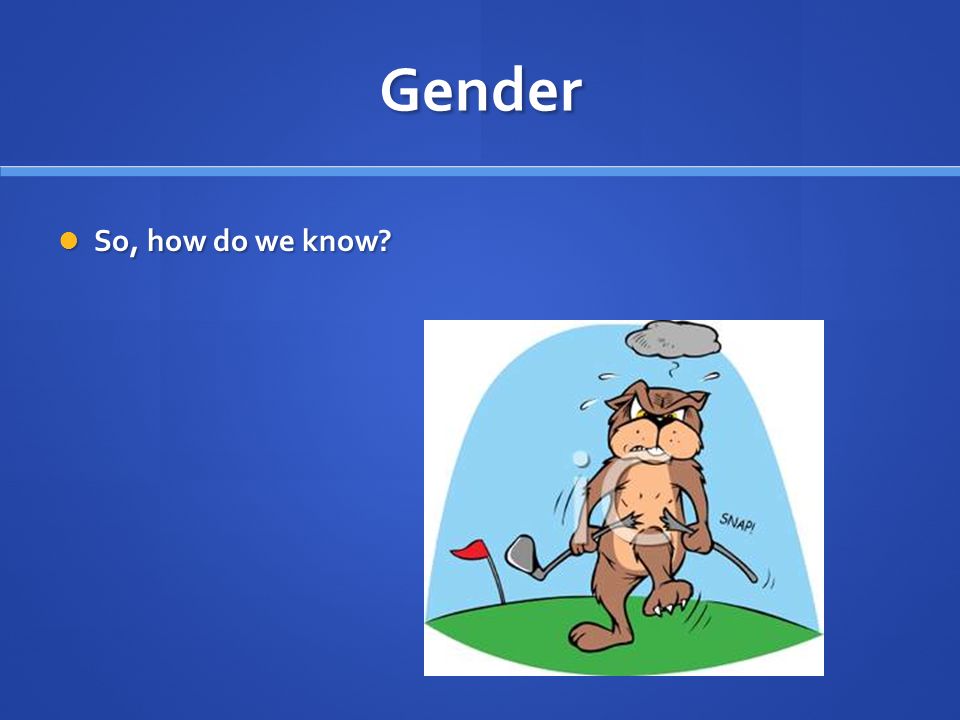 Gender

So, how do we know?

SNAP!